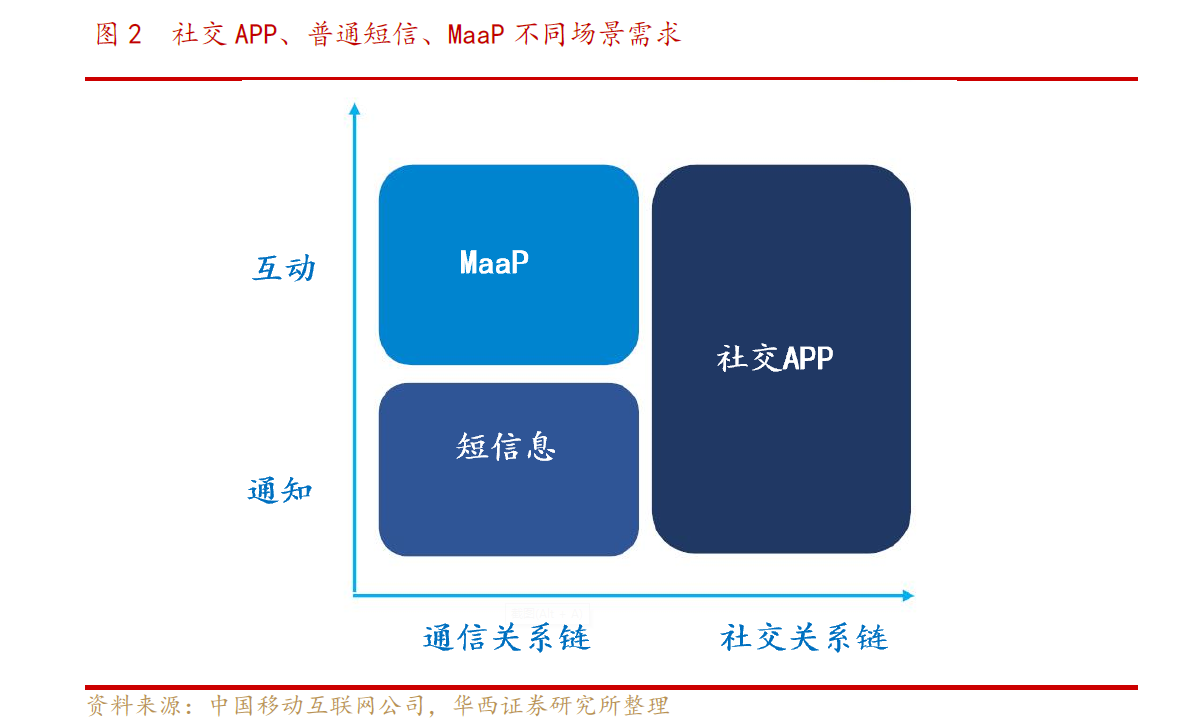 图 2　社交 APP、普通短信、MaaP 不同场景需求

互动

通知

MaaP

短信息

社交APP

通信关系链

社交关系链

资料来源：中国移动互联网公司，华西证券研究所整理